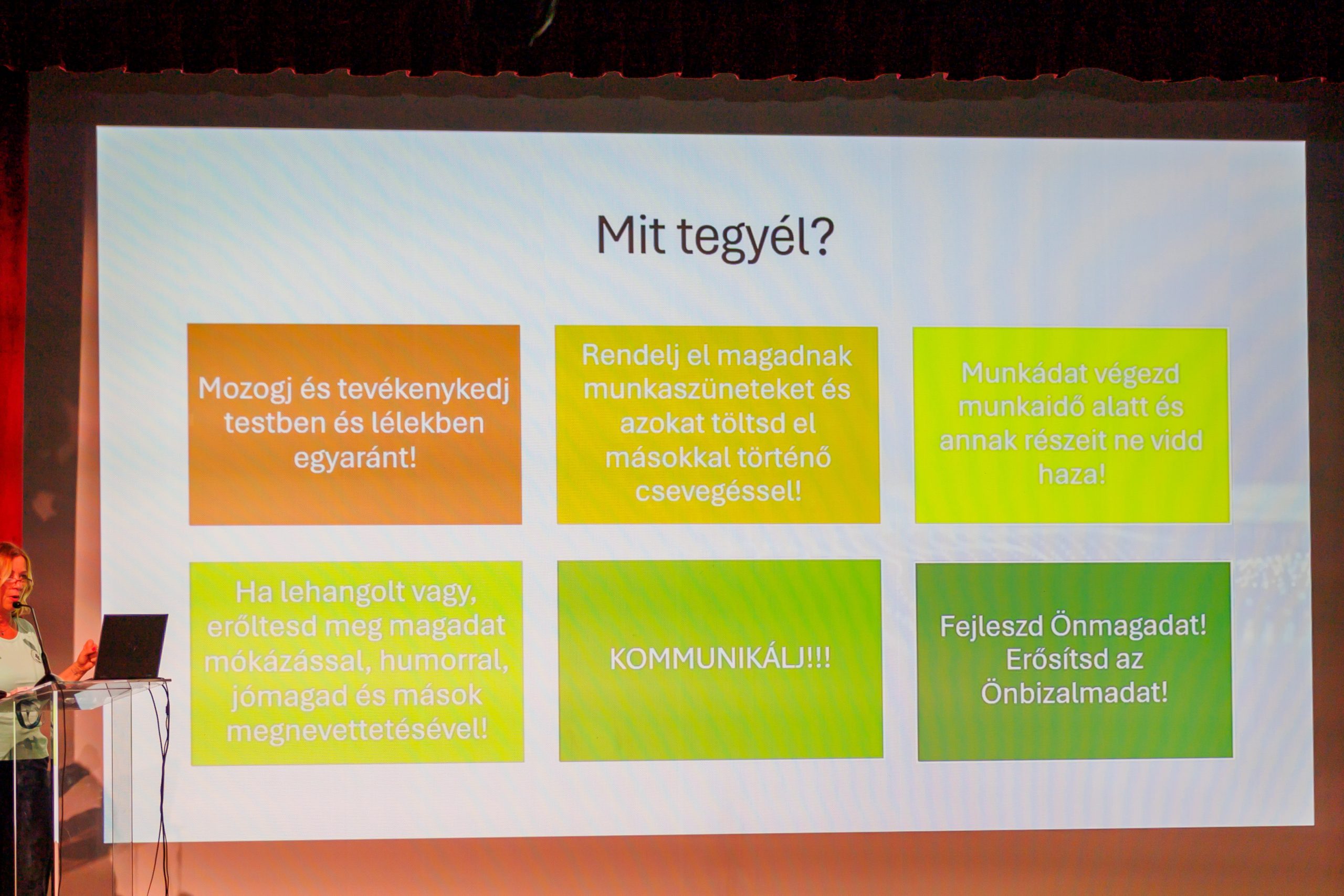 Mit tegyél?

Mozogj és tevékenykedj testben és lélekben egyaránt!

Rendelj el magadnak munkaszüneteket és azokat töltsd el másokkal történő csevegéssel!

Munkádat végezd munkaidő alatt és annak részeit ne vidd haza!

Ha lehangolt vagy, erőltesd meg magadat mókázással, humorral, jómagad és mások megnevettetésével!

KOMMUNIKÁLJ!!!

Fejleszd Önmagadat! Erősítsd az Önbizalmadat!